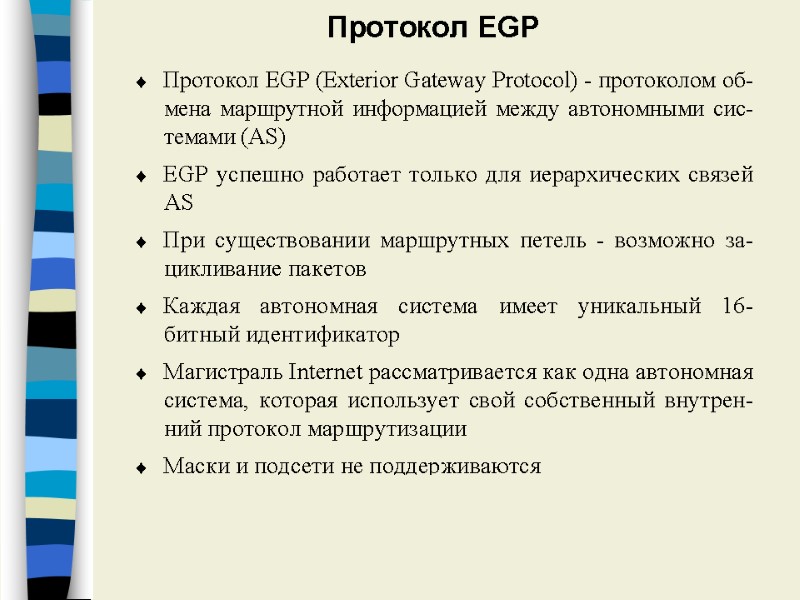 Протокол EGP

♦ Протокол EGP (Exterior Gateway Protocol) - протоколом обмена маршрутной информацией между автономными системами (AS)

♦ EGP успешно работает только для иерархических связей AS

♦ При существовании маршрутных петель - возможно зацикливание пакетов

♦ Каждая автономная система имеет уникальный 16-битный идентификатор

♦ Магистраль Internet рассматривается как одна автономная система, которая использует свой собственный внутренний протокол маршрутизации

♦ Маски и подсети не поддерживаются